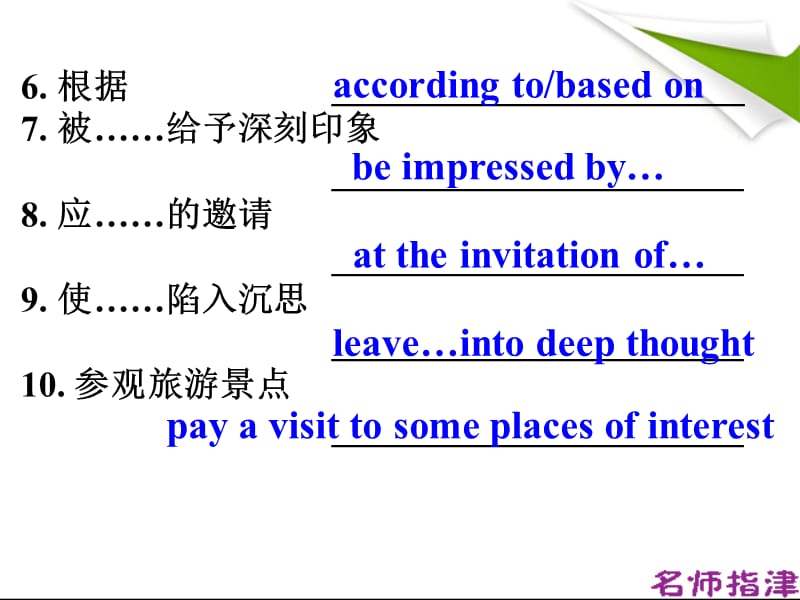 6. 根据 according to/based on
7. 被……给予深刻印象
be impressed by…
8. 应……的邀请
at the invitation of…
9. 使……陷入沉思
leave…into deep thought
10. 参观旅游景点
pay a visit to some places of interest

名师指津